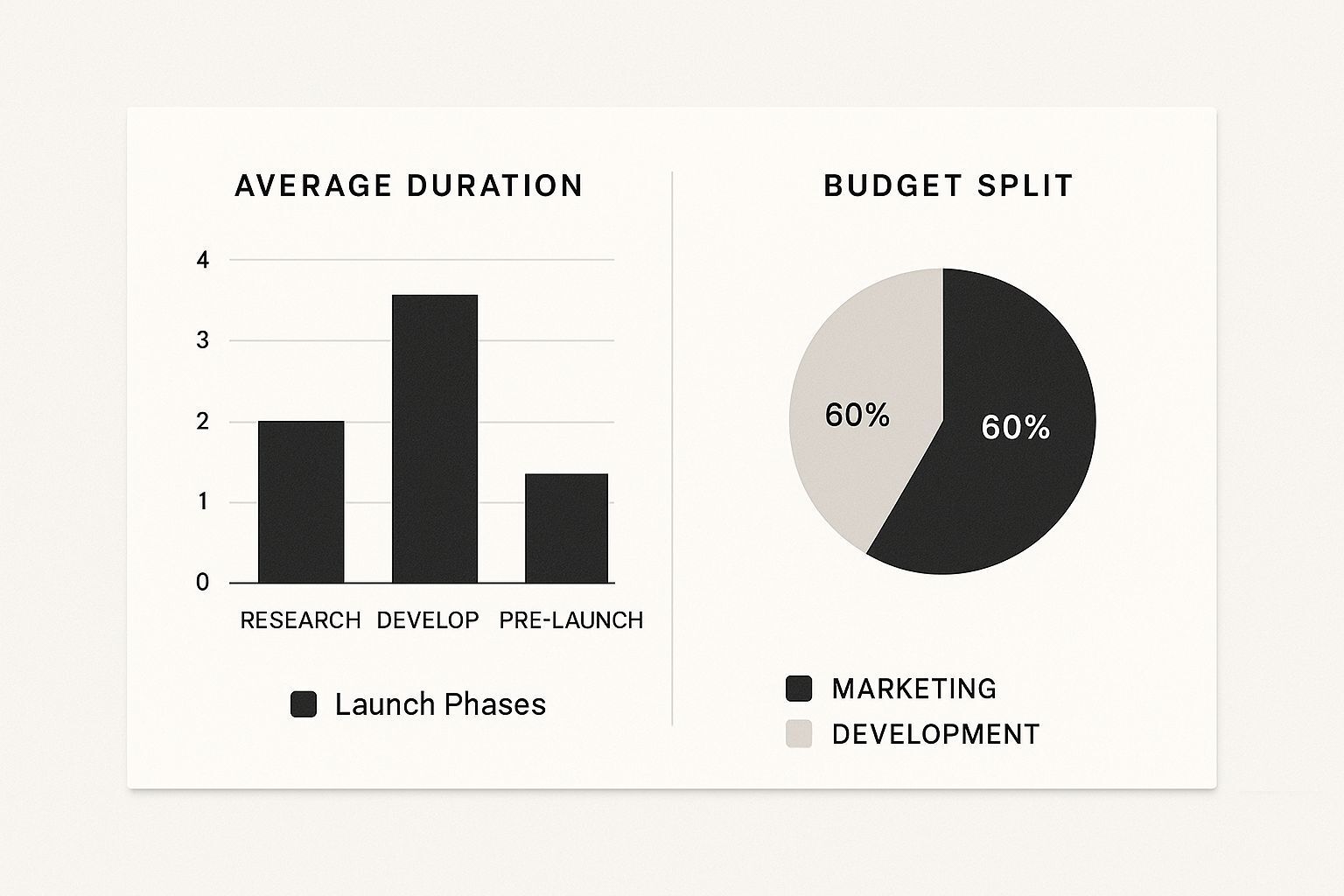 AVERAGE DURATION

4
3
2
1
0

RESEARCH DEVELOP PRE-LAUNCH

Launch Phases

BUDGET SPLIT

60%
60%

MARKETING
DEVELOPMENT